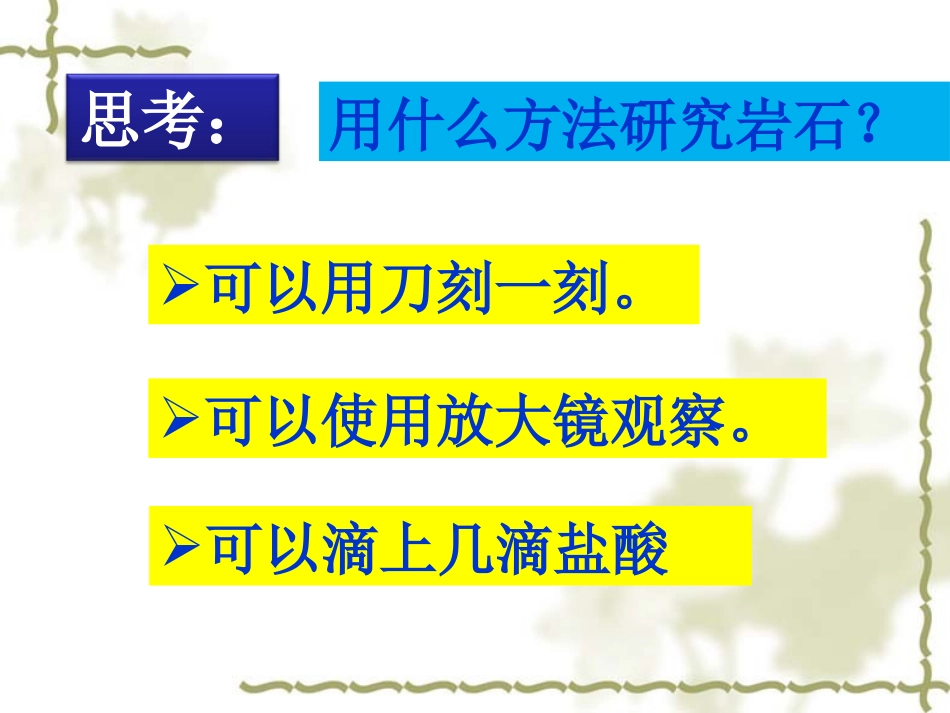 思考：

用什么方法研究岩石？

➢可以用刀刻一刻。

➢可以使用放大镜观察。

➢可以滴上几滴盐酸